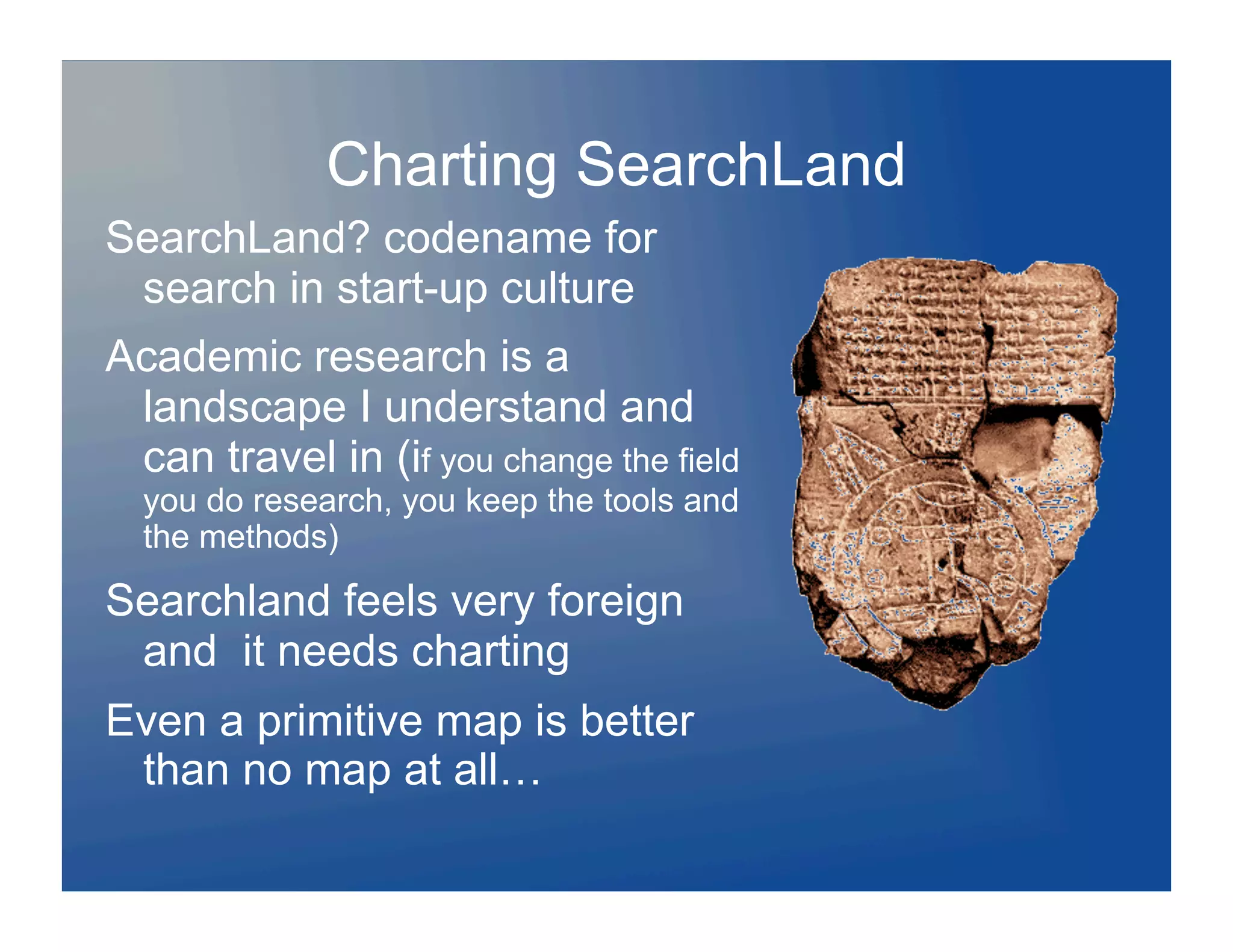 Charting SearchLand

SearchLand? codename for search in start-up culture

Academic research is a landscape I understand and can travel in (if you change the field you do research, you keep the tools and the methods)

Searchland feels very foreign and  it needs charting

Even a primitive map is better than no map at all…